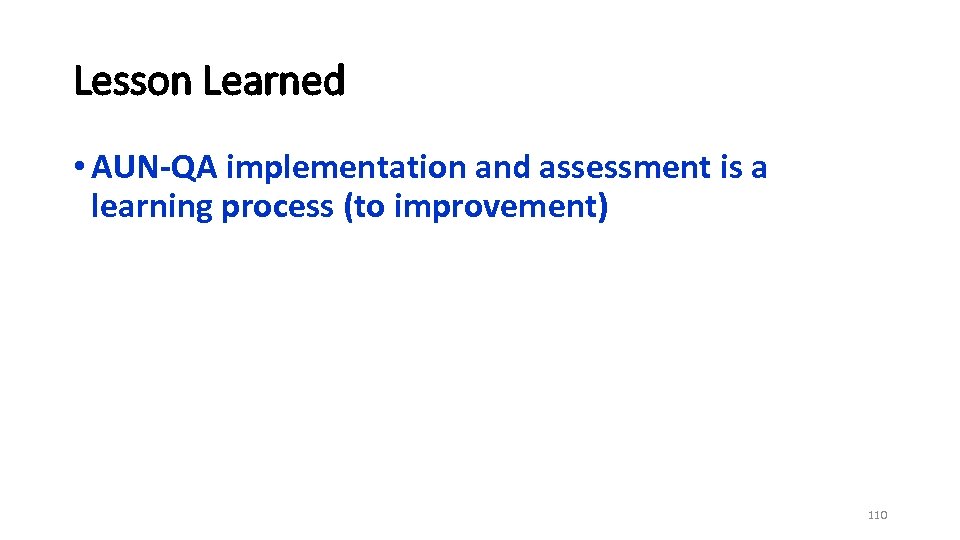 Lesson Learned

• AUN-QA implementation and assessment is a learning process (to improvement)

110